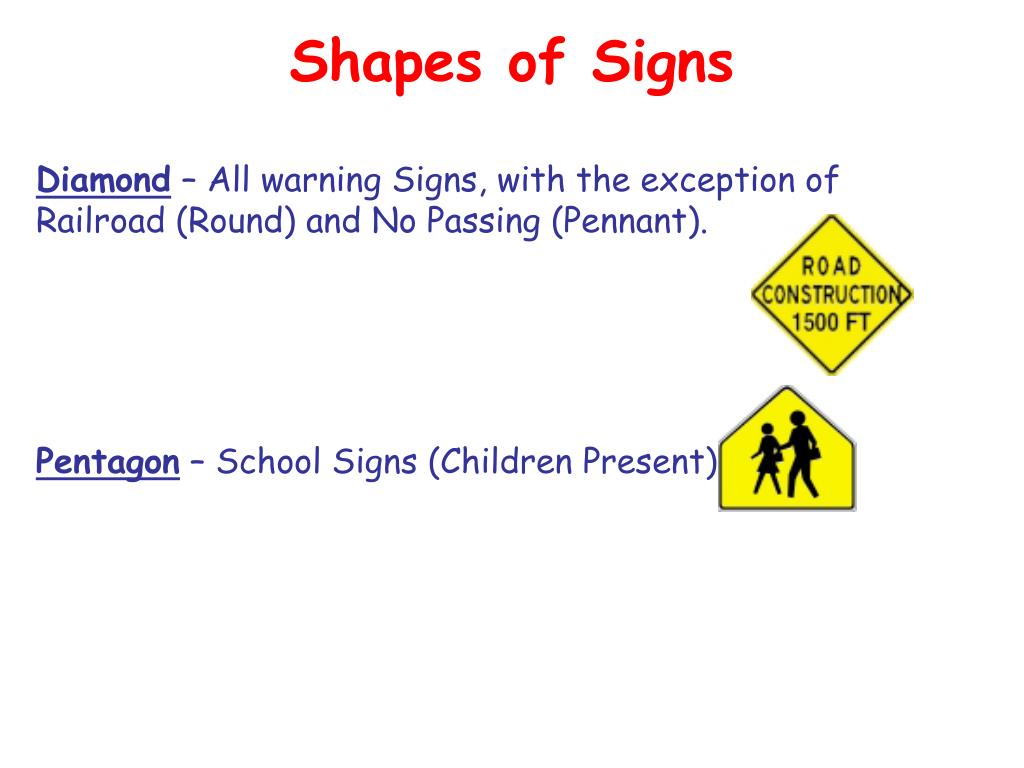 Shapes of Signs

Diamond – All warning Signs, with the exception of Railroad (Round) and No Passing (Pennant).

ROAD
CONSTRUCTION
1500 FT

Pentagon – School Signs (Children Present)